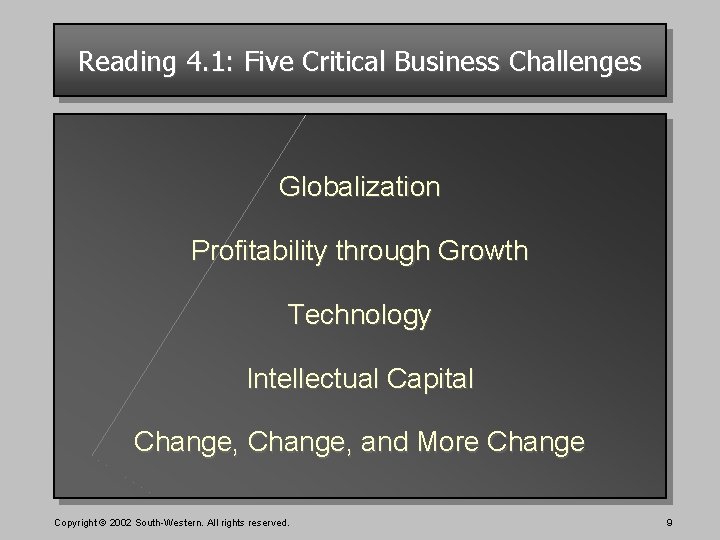 Reading 4.1: Five Critical Business Challenges

Globalization

Profitability through Growth

Technology

Intellectual Capital

Change, Change, and More Change

Copyright © 2002 South-Western. All rights reserved.

9